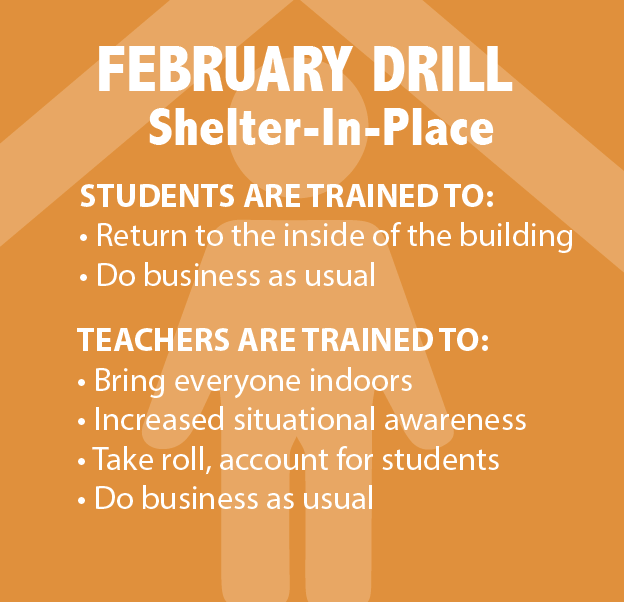 FEBRUARY DRILL
Shelter-In-Place

STUDENTS ARE TRAINED TO:
• Return to the inside of the building
• Do business as usual

TEACHERS ARE TRAINED TO:
• Bring everyone indoors
• Increased situational awareness
• Take roll, account for students
• Do business as usual